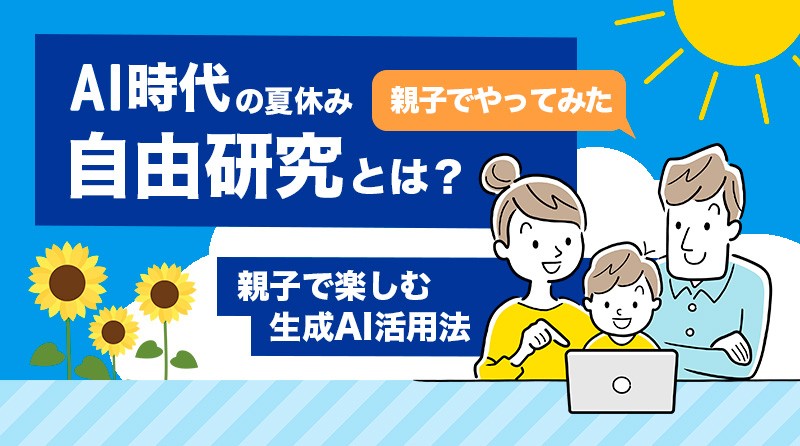 AI時代の夏休み
親子でやってみた
自由研究とは？

親子で楽しむ
生成AI活用法